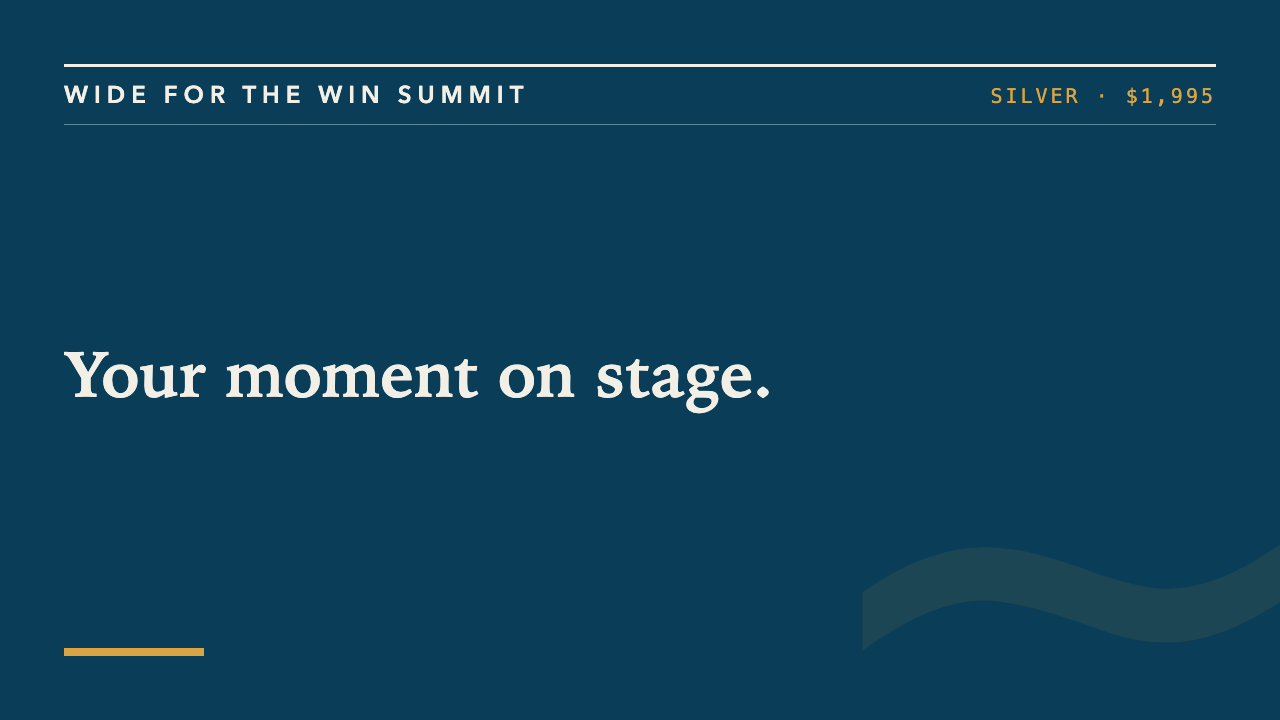 WIDE FOR THE WIN SUMMIT

SILVER · $1,995

Your moment on stage.